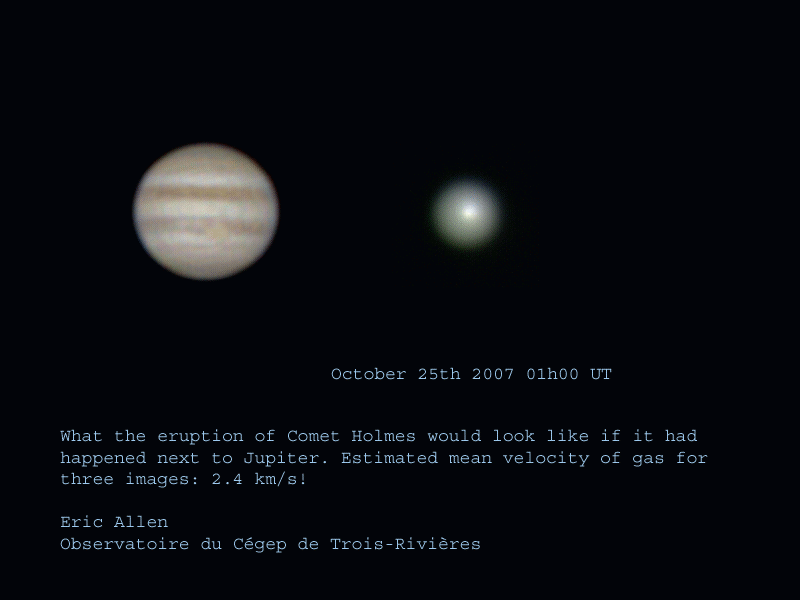 October 25th 2007 01h00 UT

What the eruption of Comet Holmes would look like if it had happened next to Jupiter. Estimated mean velocity of gas for three images: 2.4 km/s!

Eric Allen
Observatoire du Cégep de Trois-Rivières